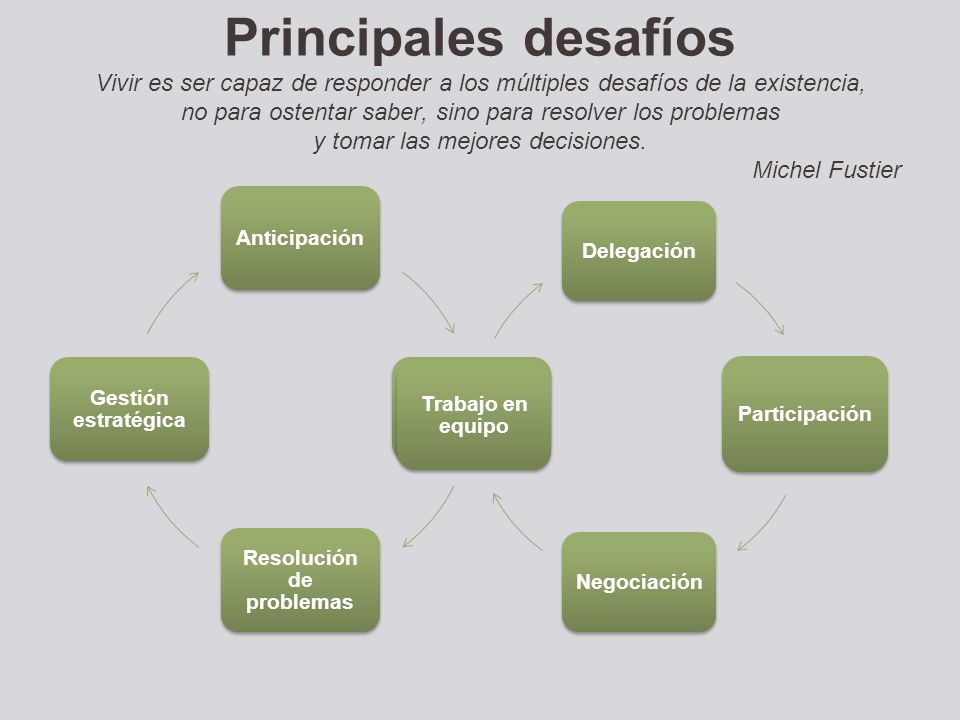 Principales desafíos

Vivir es ser capaz de responder a los múltiples desafíos de la existencia, no para ostentar saber, sino para resolver los problemas y tomar las mejores decisiones.

Michel Fustier

Anticipación

Delegación

Gestión estratégica

Trabajo en equipo

Participación

Resolución de problemas

Negociación